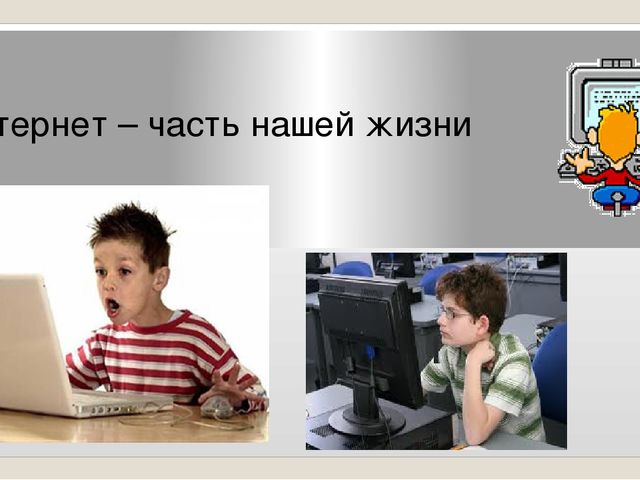 тернет – часть нашей жизни